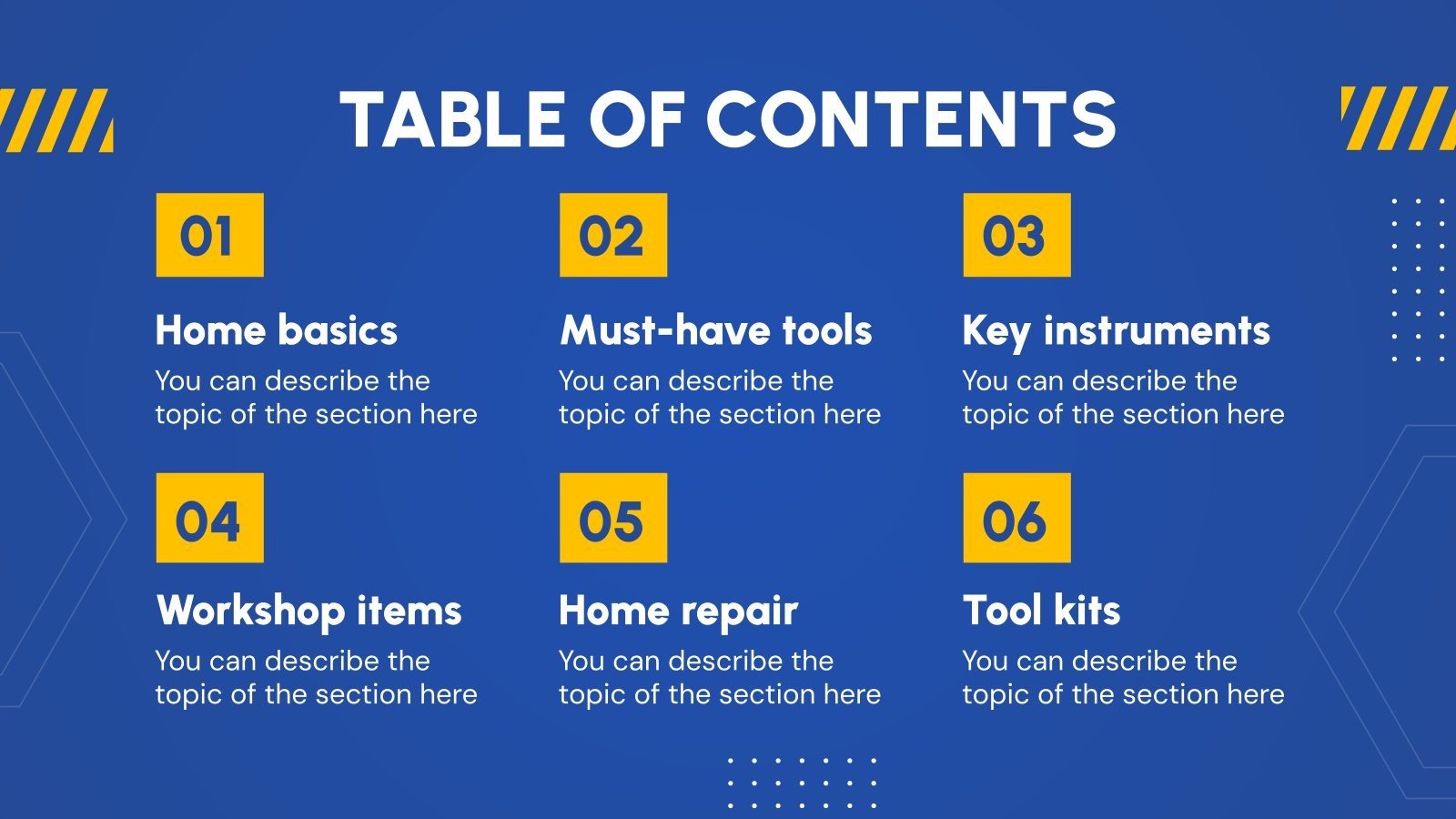 TABLE OF CONTENTS

01

Home basics

You can describe the topic of the section here

02

Must-have tools

You can describe the topic of the section here

03

Key instruments

You can describe the topic of the section here

04

Workshop items

You can describe the topic of the section here

05

Home repair

You can describe the topic of the section here

06

Tool kits

You can describe the topic of the section here